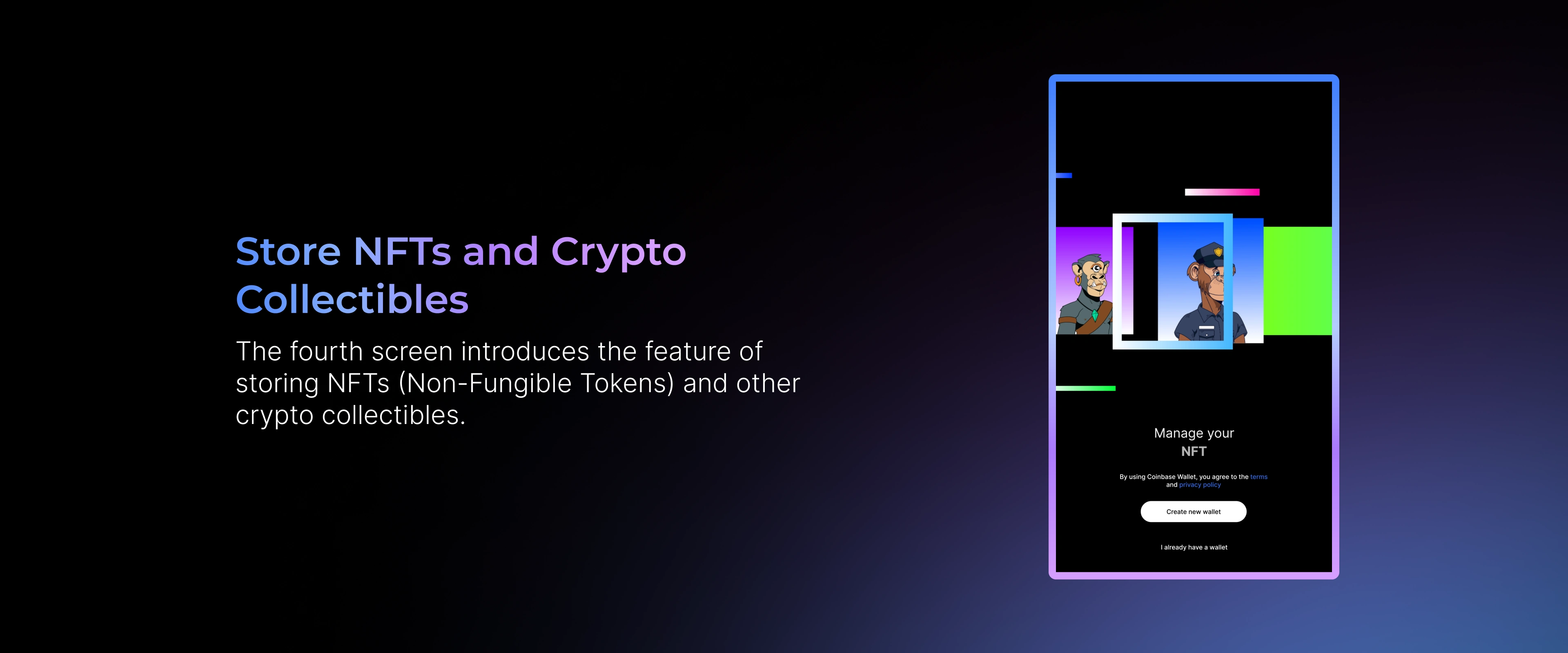 Store NFTs and Crypto Collectibles

The fourth screen introduces the feature of storing NFTs (Non-Fungible Tokens) and other crypto collectibles.

Manage your
NFT

By using Coinbase Wallet, you agree to the terms and privacy policy

Create new wallet

I already have a wallet